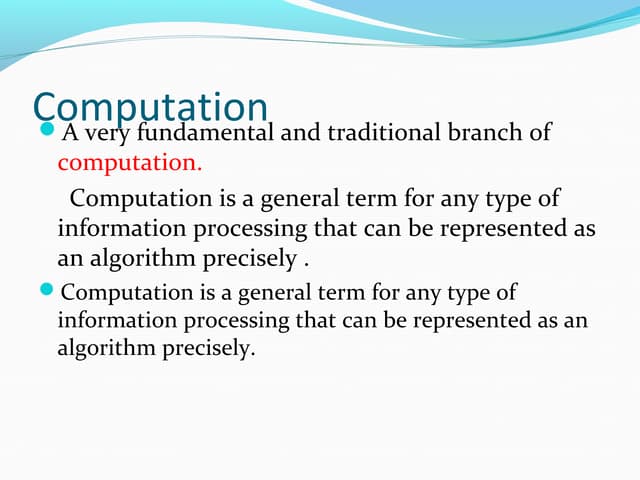 Computation

A very fundamental and traditional branch of computation.

Computation is a general term for any type of information processing that can be represented as an algorithm precisely .

Computation is a general term for any type of information processing that can be represented as an algorithm precisely.